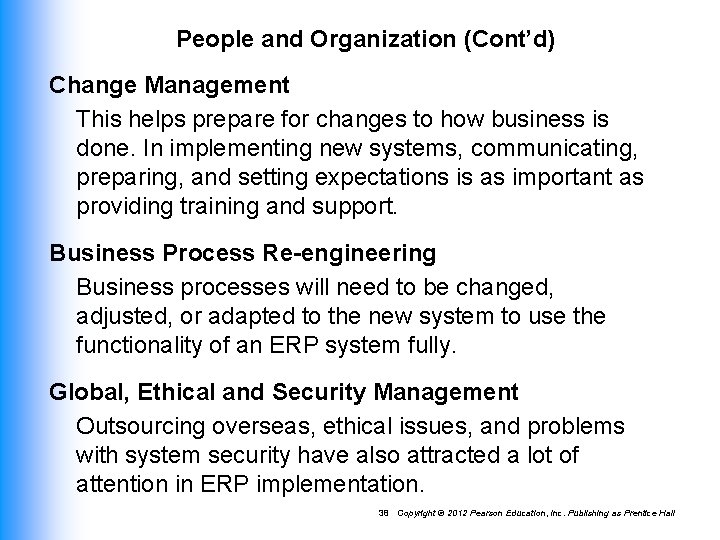 People and Organization (Cont'd)

Change Management

This helps prepare for changes to how business is done. In implementing new systems, communicating, preparing, and setting expectations is as important as providing training and support.

Business Process Re-engineering

Business processes will need to be changed, adjusted, or adapted to the new system to use the functionality of an ERP system fully.

Global, Ethical and Security Management

Outsourcing overseas, ethical issues, and problems with system security have also attracted a lot of attention in ERP implementation.

38 Copyright © 2012 Pearson Education, Inc. Publishing as Prentice Hall